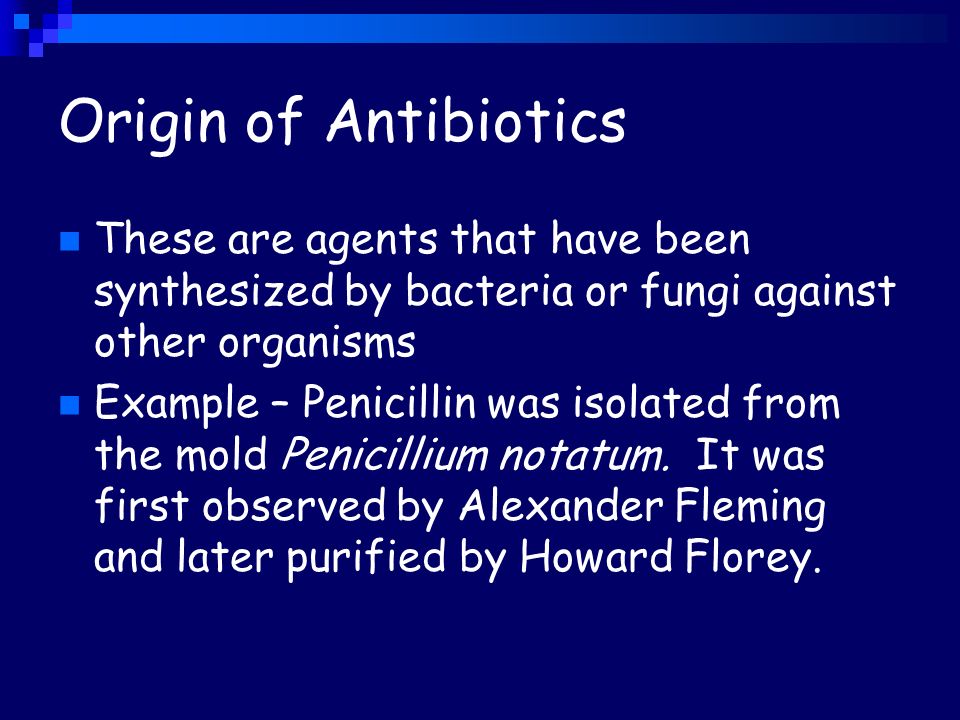 Origin of Antibiotics

These are agents that have been synthesized by bacteria or fungi against other organisms

Example – Penicillin was isolated from the mold Penicillium notatum. It was first observed by Alexander Fleming and later purified by Howard Florey.